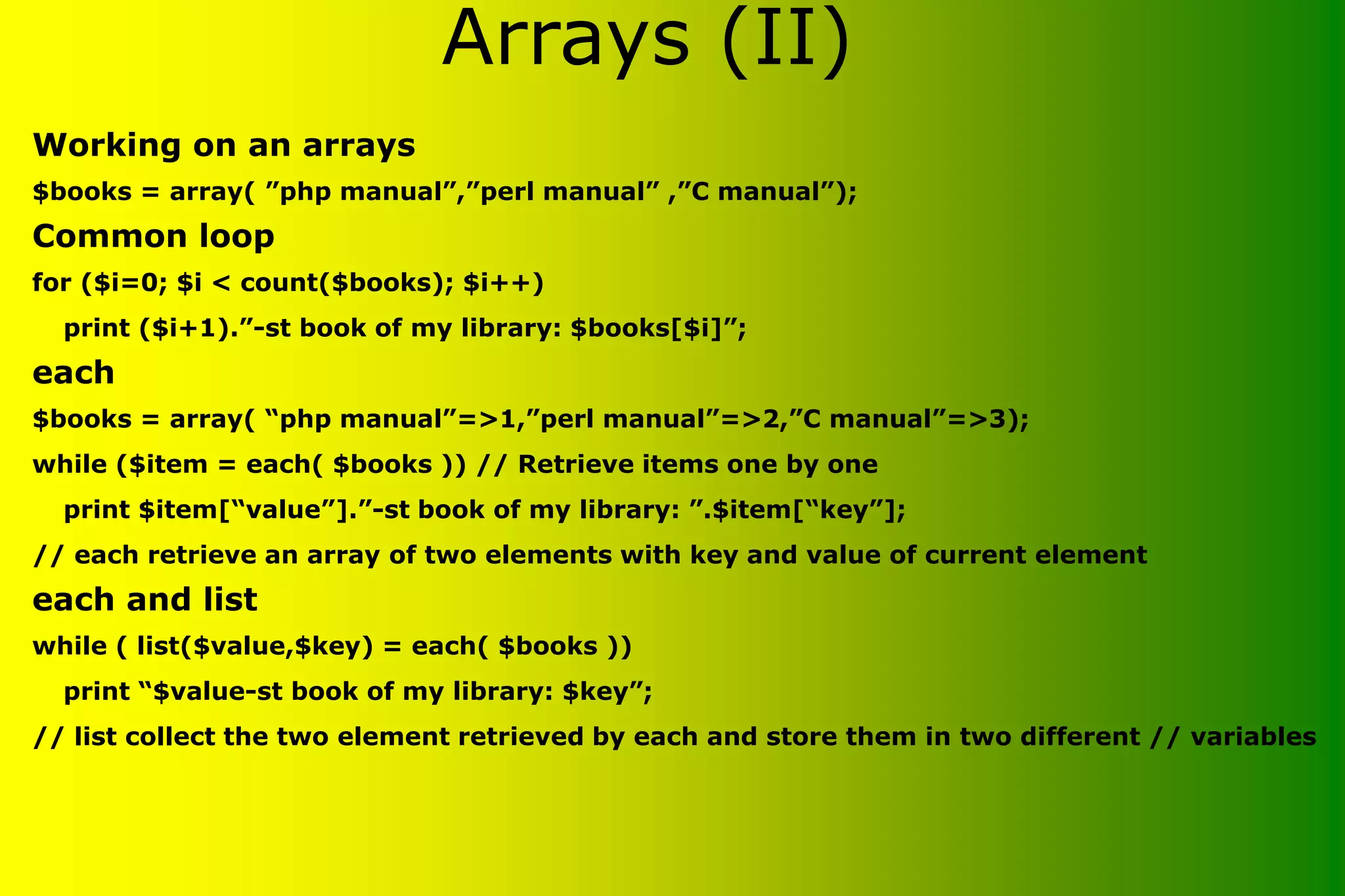 Arrays (II)

Working on an arrays

$books = array( ”php manual”,”perl manual” ,”C manual”);

Common loop

for ($i=0; $i < count($books); $i++)

print ($i+1).”-st book of my library: $books[$i]”;

each

$books = array( “php manual”=>1,”perl manual”=>2,”C manual”=>3);

while ($item = each( $books )) // Retrieve items one by one

print $item[“value”].”-st book of my library: ”.$item[“key”];

// each retrieve an array of two elements with key and value of current element

each and list

while ( list($value,$key) = each( $books ))

print “$value-st book of my library: $key”;

// list collect the two element retrieved by each and store them in two different // variables